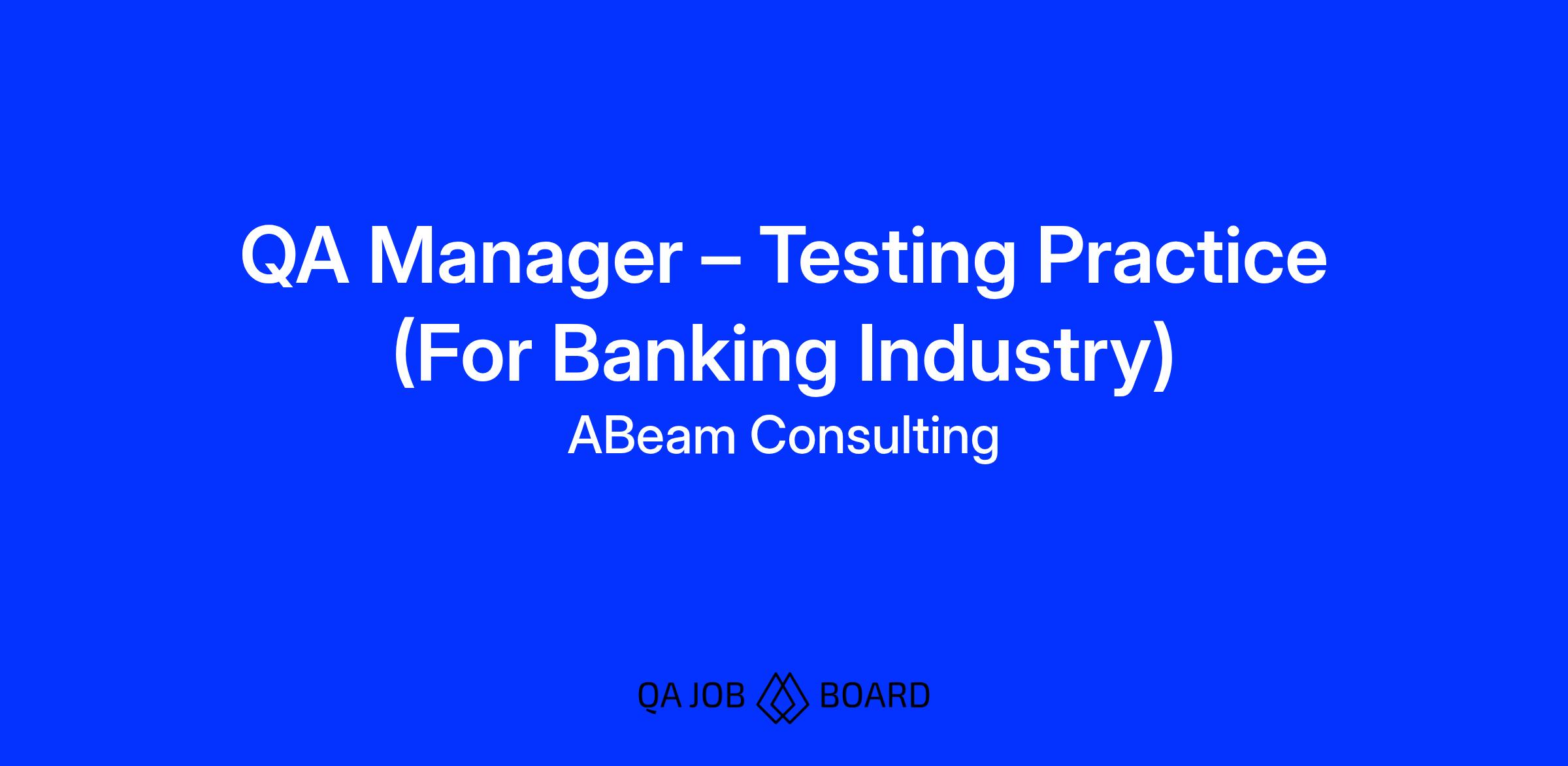 QA Manager – Testing Practice (For Banking Industry)

ABeam Consulting

QA JOB BOARD